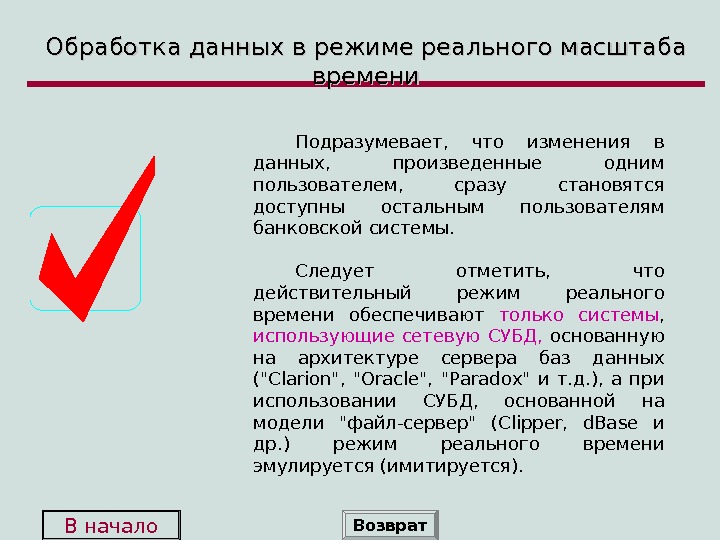 Обработка данных в режиме реального масштаба времени

Подразумевает, что изменения в данных, произведенные одним пользователем, сразу становятся доступны остальным пользователям банковской системы.

Следует отметить, что действительный режим реального времени обеспечивают только системы, использующие сетевую СУБД, основанную на архитектуре сервера баз данных ("Clarion", "Oracle", "Paradox" и т.д.), а при использовании СУБД, основанной на модели "файл-сервер" (Clipper, dBase и др.) режим реального времени эмулируется (имитируется).

В начало

Возврат